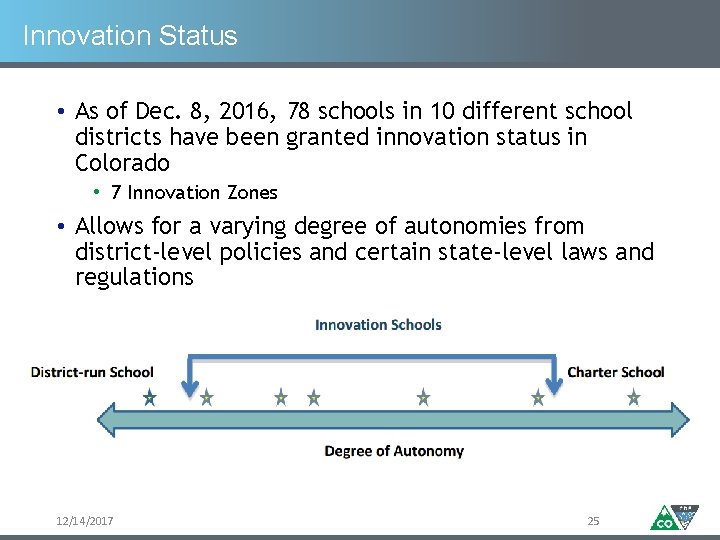 Innovation Status

• As of Dec. 8, 2016, 78 schools in 10 different school districts have been granted innovation status in Colorado

• 7 Innovation Zones

• Allows for a varying degree of autonomies from district-level policies and certain state-level laws and regulations

Innovation Schools

District-run School

Charter School

Degree of Autonomy

12/14/2017

25

CO